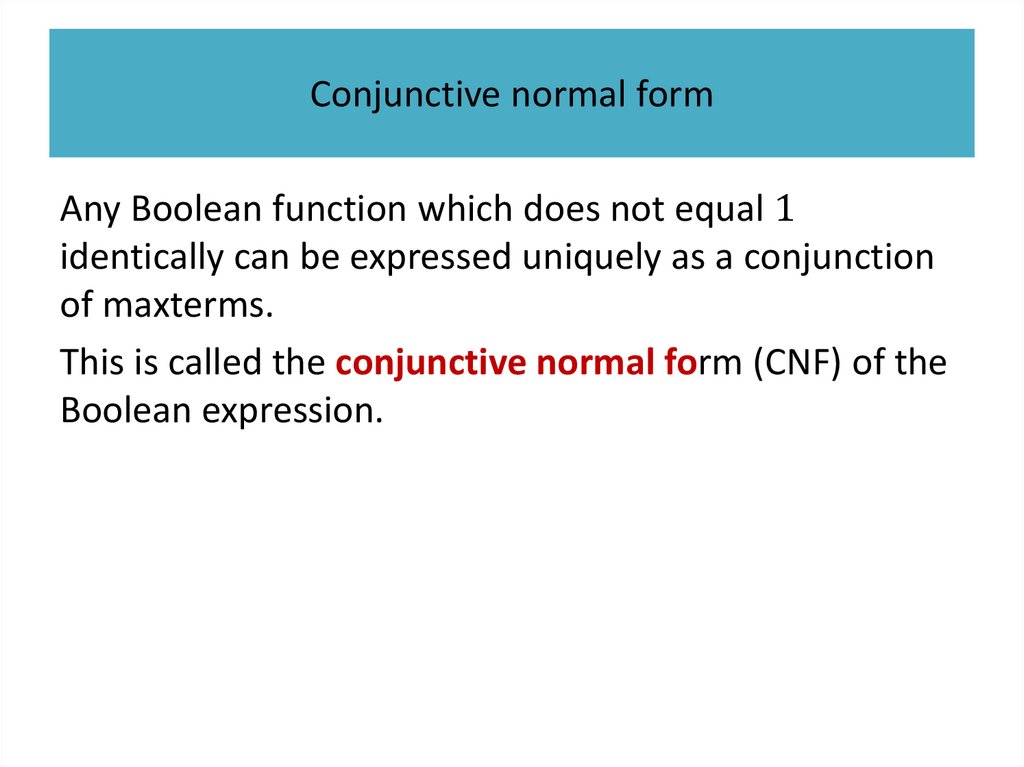 Conjunctive normal form

Any Boolean function which does not equal 1 identically can be expressed uniquely as a conjunction of maxterms.

This is called the conjunctive normal form (CNF) of the Boolean expression.